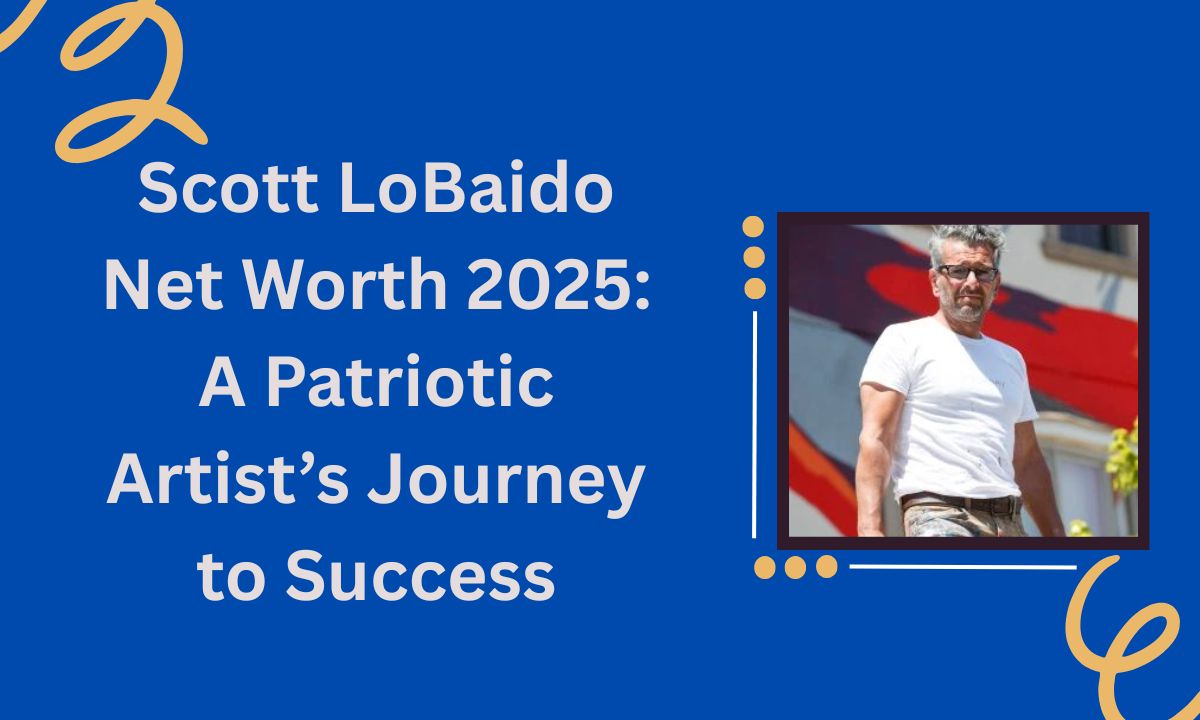 Scott LoBaido Net Worth 2025: A Patriotic Artist’s Journey to Success